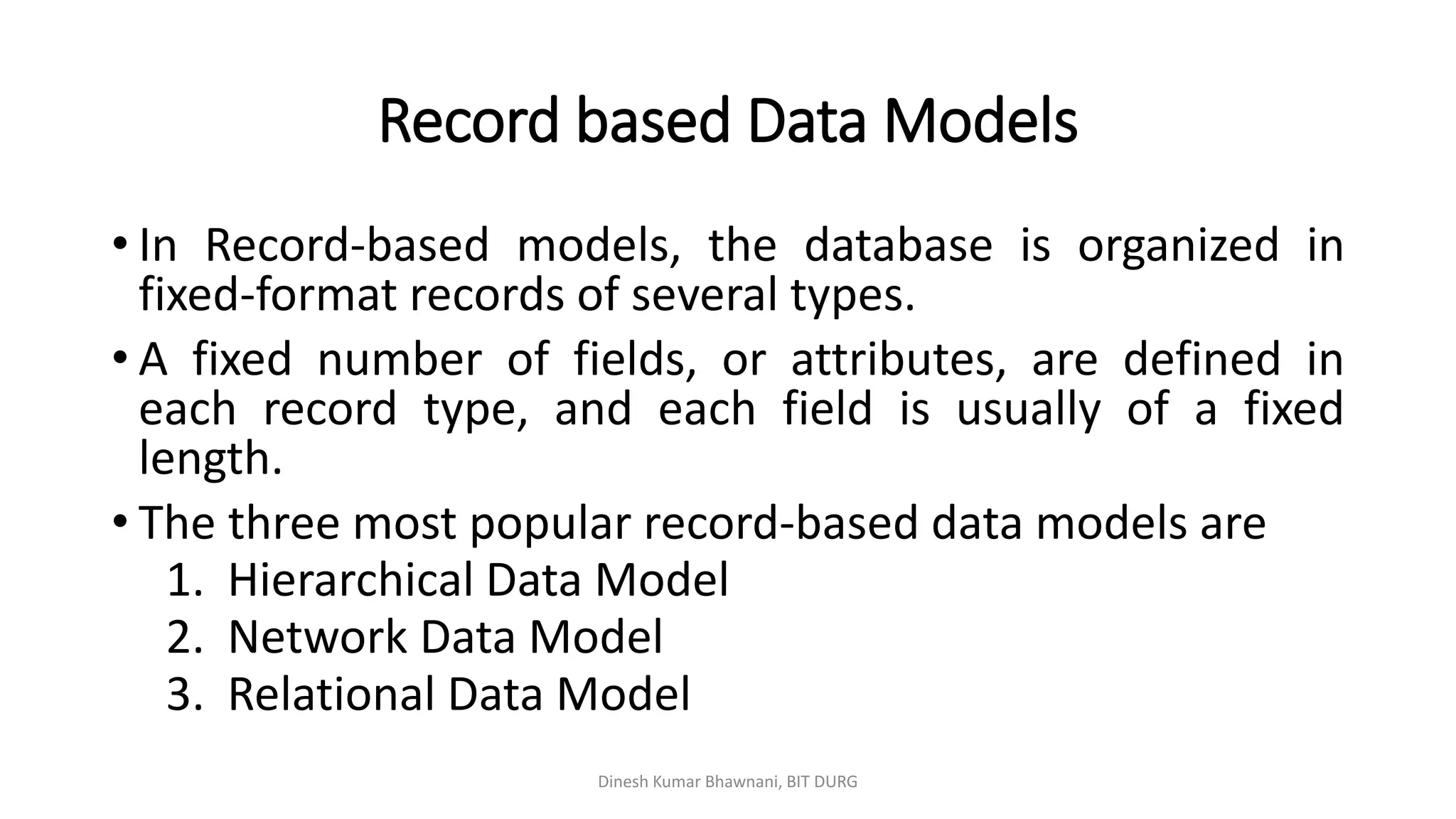 Record based Data Models

• In Record-based models, the database is organized in fixed-format records of several types.

• A fixed number of fields, or attributes, are defined in each record type, and each field is usually of a fixed length.

• The three most popular record-based data models are
1. Hierarchical Data Model
2. Network Data Model
3. Relational Data Model

Dinesh Kumar Bhawnani, BIT DURG